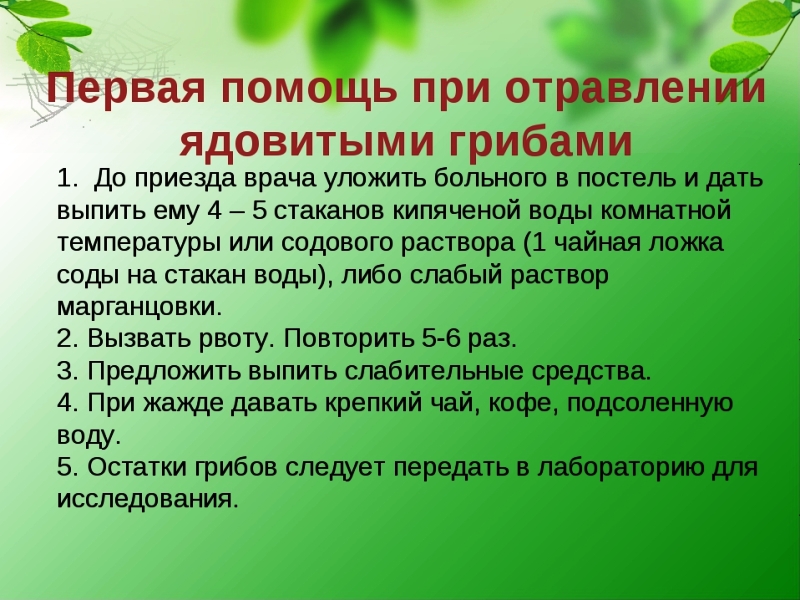 Первая помощь при отравлении ядовитыми грибами

1. До приезда врача уложить больного в постель и дать выпить ему 4 – 5 стаканов кипяченой воды комнатной температуры или содового раствора (1 чайная ложка соды на стакан воды), либо слабый раствор марганцовки.
2. Вызвать рвоту. Повторить 5-6 раз.
3. Предложить выпить слабительные средства.
4. При жажде давать крепкий чай, кофе, подсоленную воду.
5. Остатки грибов следует передать в лабораторию для исследования.